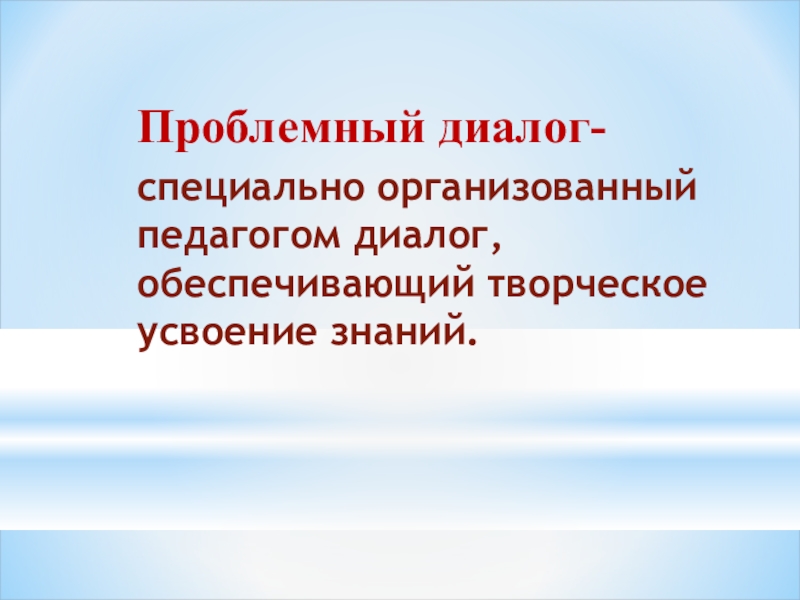 Проблемный диалог-
специально организованный педагогом диалог, обеспечивающий творческое усвоение знаний.